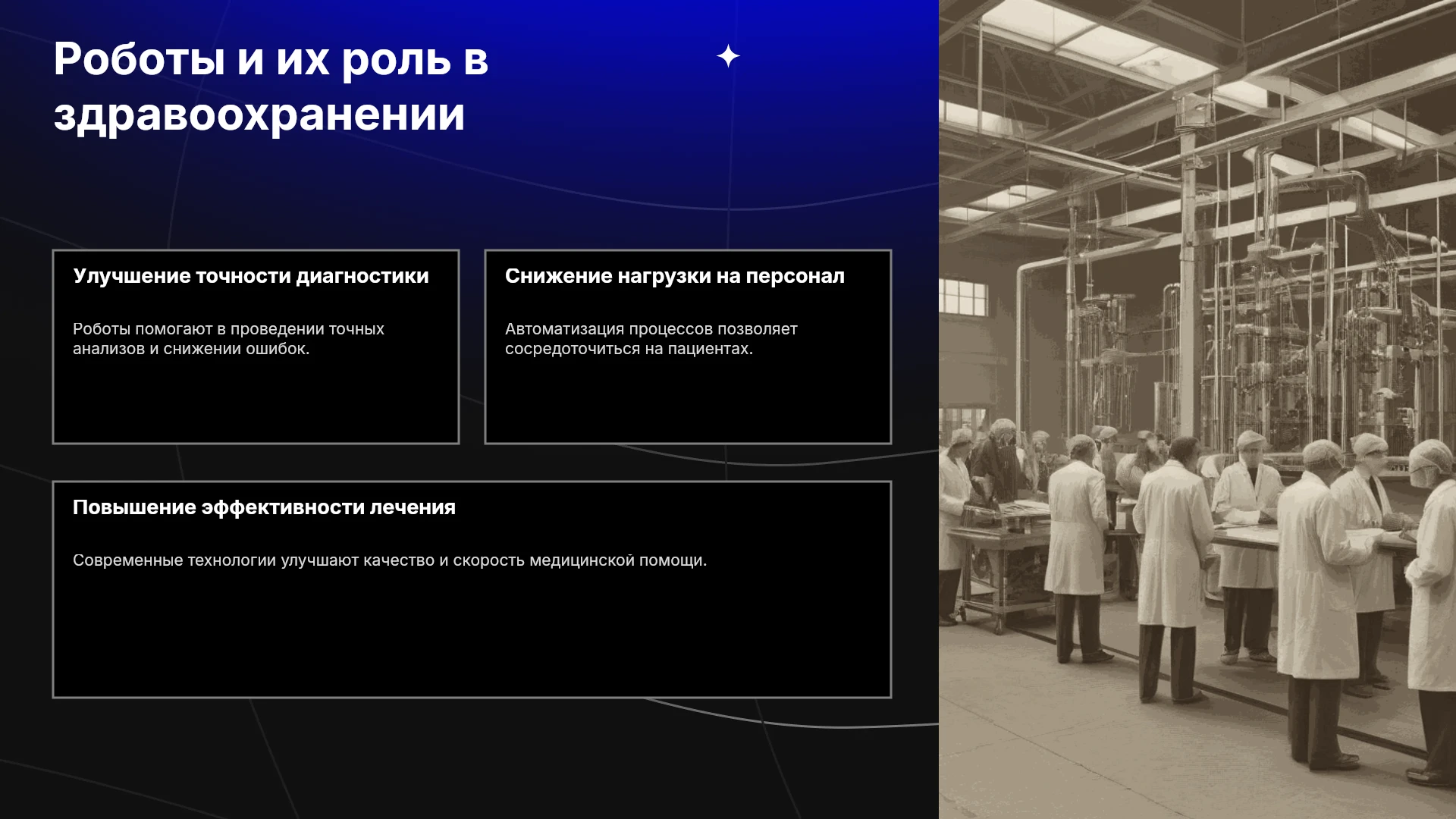 Роботы и их роль в здравоохранении

Улучшение точности диагностики

Роботы помогают в проведении точных анализов и снижении ошибок.

Снижение нагрузки на персонал

Автоматизация процессов позволяет сосредоточиться на пациентах.

Повышение эффективности лечения

Современные технологии улучшают качество и скорость медицинской помощи.